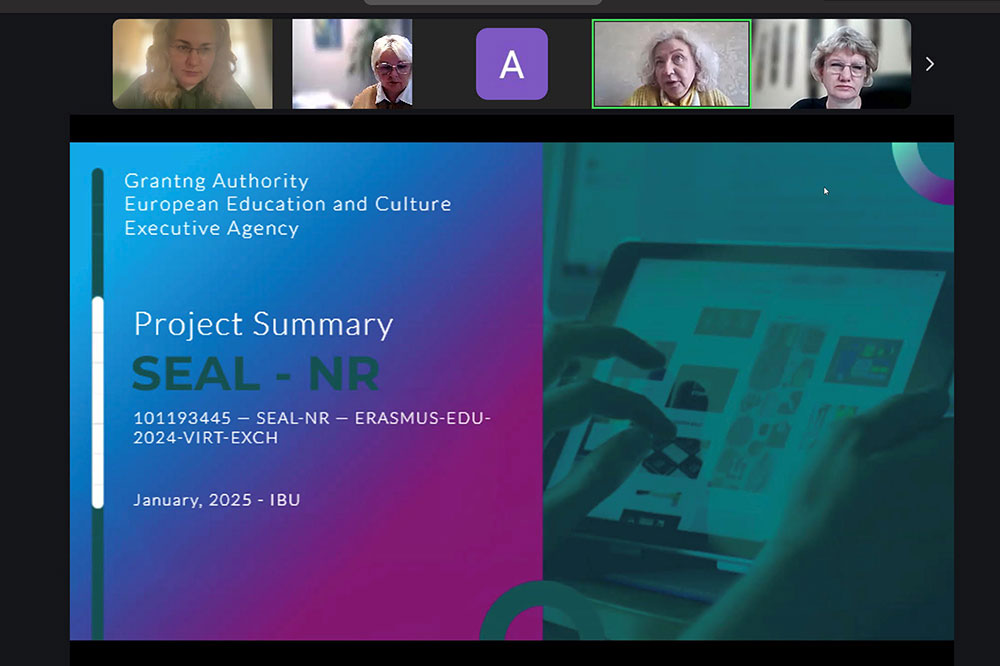 A

Grantng Authority
European Education and Culture
Executive Agency

Project Summary

SEAL - NR

101193445 — SEAL-NR — ERASMUS-EDU-2024-VIRT-EXCH

January, 2025 - IBU